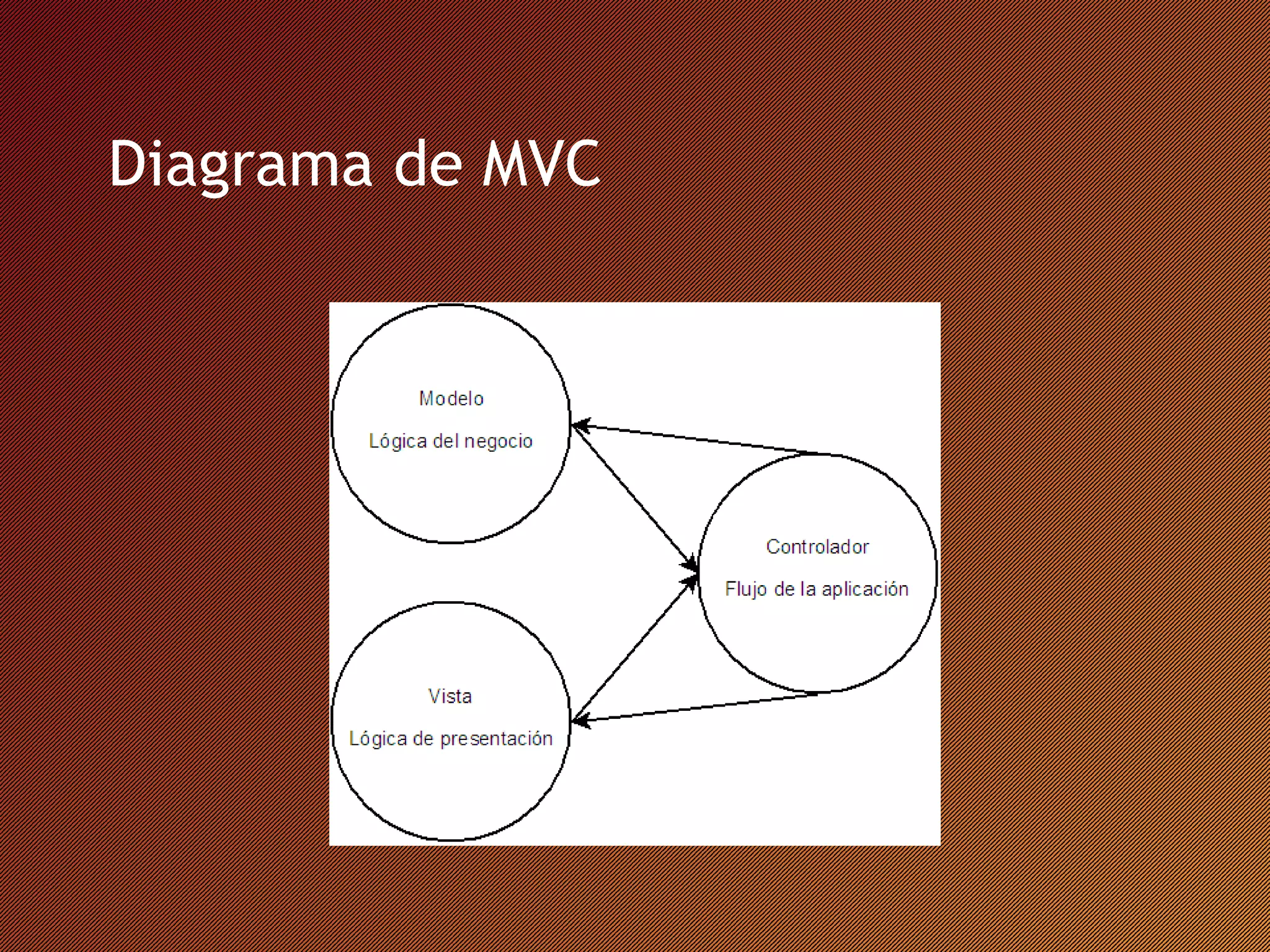 Diagrama de MVC

Modelo

Lógica del negocio

Controlador

Flujo de la aplicación

Vista

Lógica de presentación